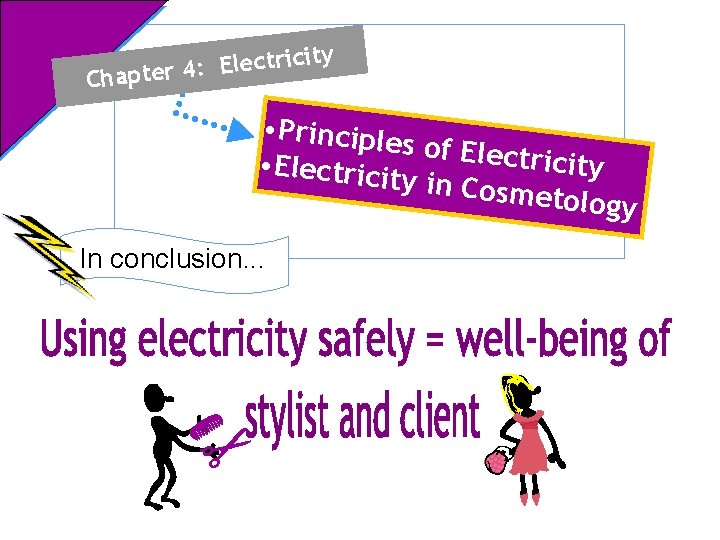 Chapter 4: Electricity

•Principles of Electricity
•Electricity in Cosmetology

In conclusion...

Using electricity safely = well-being of stylist and client